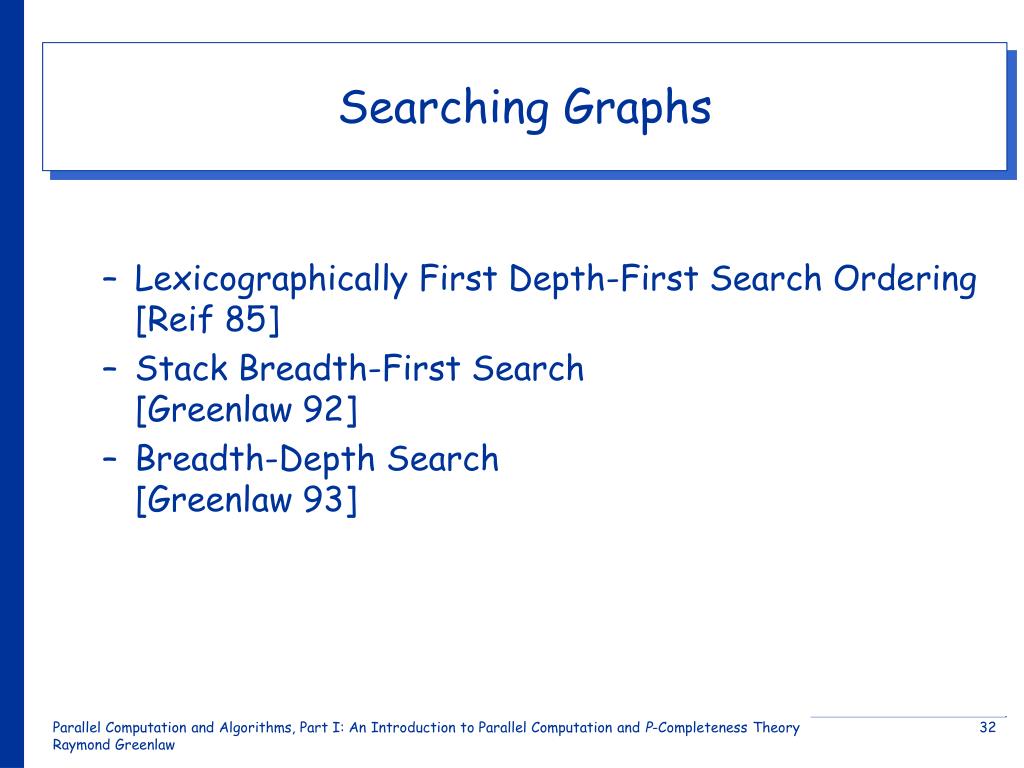 Searching Graphs

– Lexicographically First Depth-First Search Ordering [Reif 85]
– Stack Breadth-First Search [Greenlaw 92]
– Breadth-Depth Search [Greenlaw 93]

Parallel Computation and Algorithms, Part I: An Introduction to Parallel Computation and P-Completeness Theory
Raymond Greenlaw

32